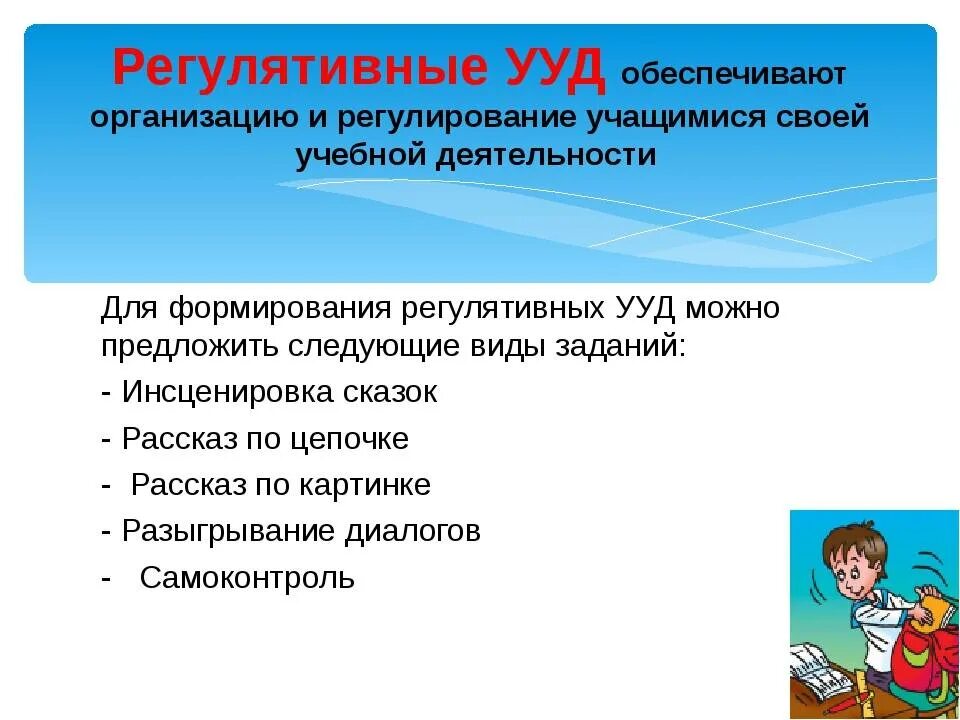 Регулятивные УУД обеспечивают организацию и регулирование учащимися своей учебной деятельности

Для формирования регулятивных УУД можно предложить следующие виды заданий:

- Инсценировка сказок

- Рассказ по цепочке

- Рассказ по картинке

- Разыгрывание диалогов

- Самоконтроль